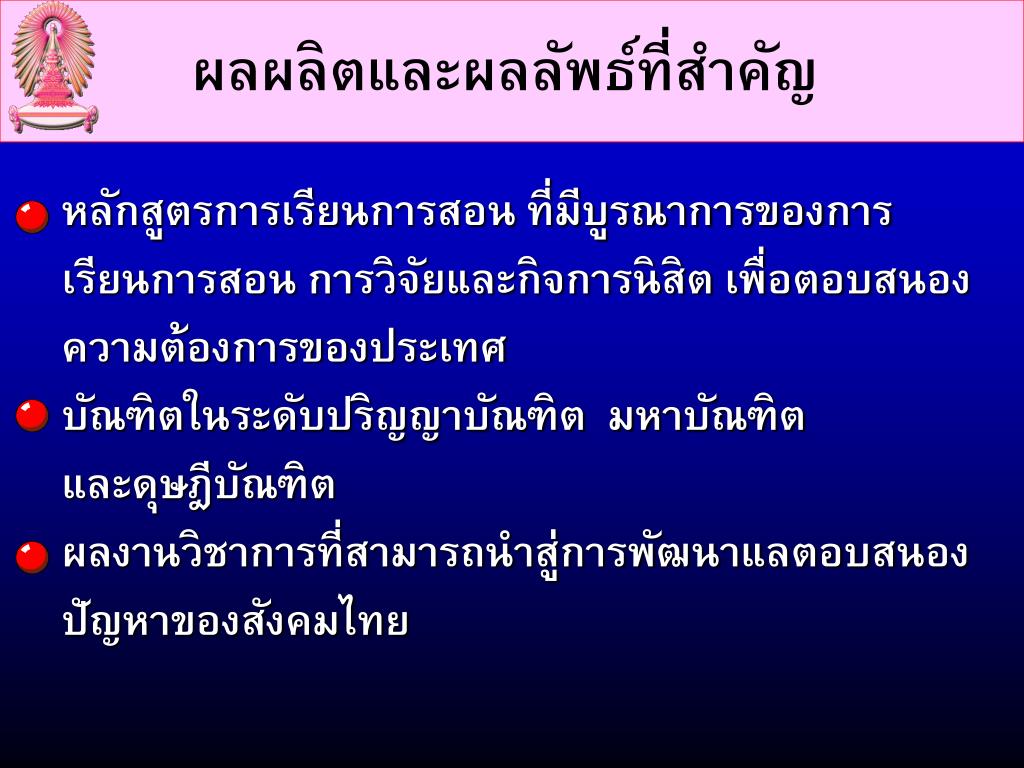 ผลผลิตและผลลัพธ์ที่สำคัญ

หลักสูตรการเรียนการสอน ที่มีบูรณาการของการเรียนการสอน การวิจัยและกิจการนิสิต เพื่อตอบสนองความต้องการของประเทศ

บัณฑิตในระดับปริญญาบัณฑิต มหาบัณฑิต และดุษฎีบัณฑิต

ผลงานวิชาการที่สามารถนำสู่การพัฒนาแลตอบสนองปัญหาของสังคมไทย